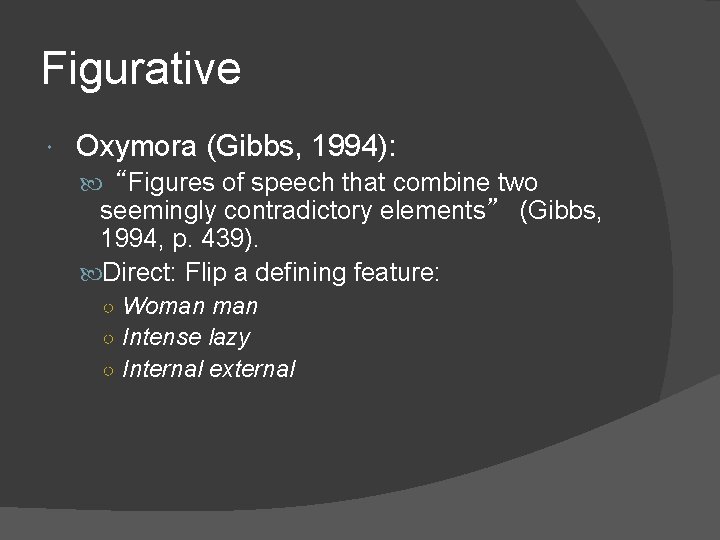 Figurative

Oxymora (Gibbs, 1994):

“Figures of speech that combine two seemingly contradictory elements” (Gibbs, 1994, p. 439).

Direct: Flip a defining feature:

Woman man

Intense lazy

Internal external